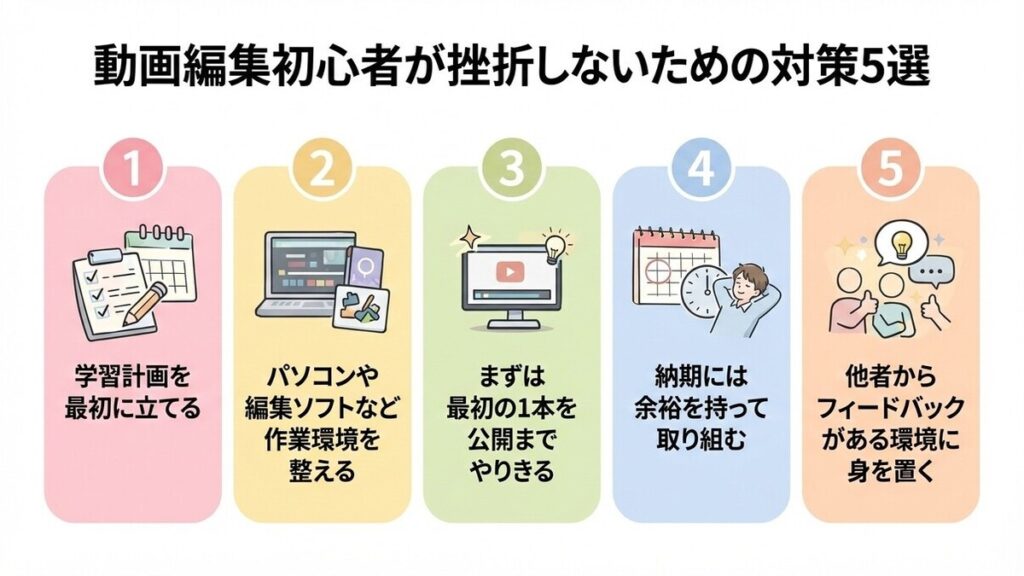 動画編集初心者が挫折しないための対策5選

1
学習計画を最初に立てる

2
パソコンや編集ソフトなど作業環境を整える

3
まずは最初の1本を公開までやりきる

4
納期には余裕を持って取り組む

5
他者からフィードバックがある環境に身を置く